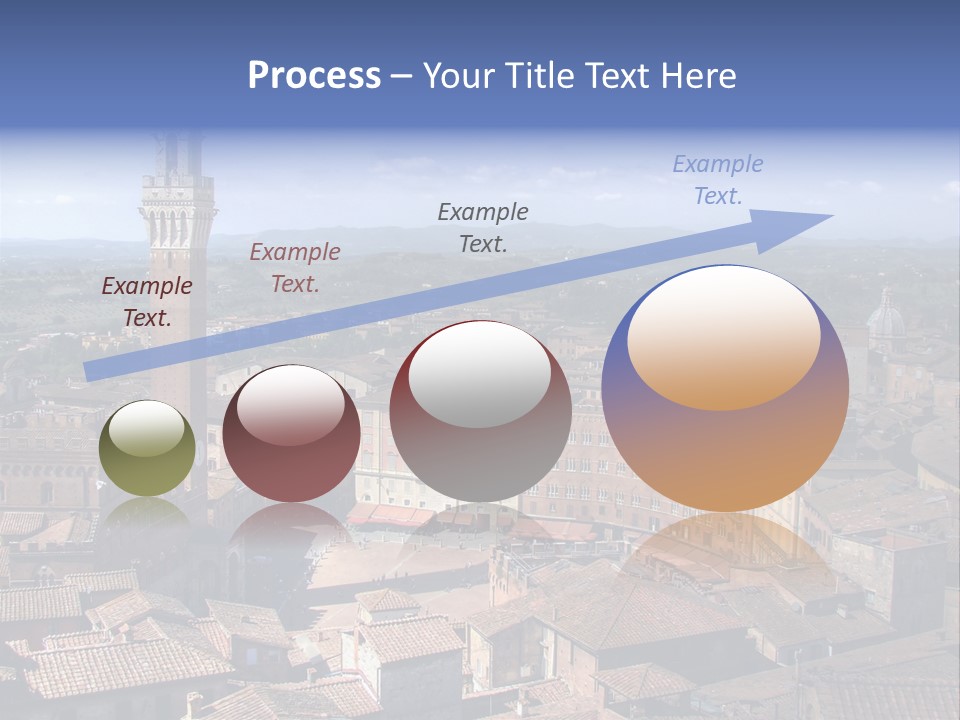 Process – Your Title Text Here

Example Text.

Example Text.

Example Text.

Example Text.